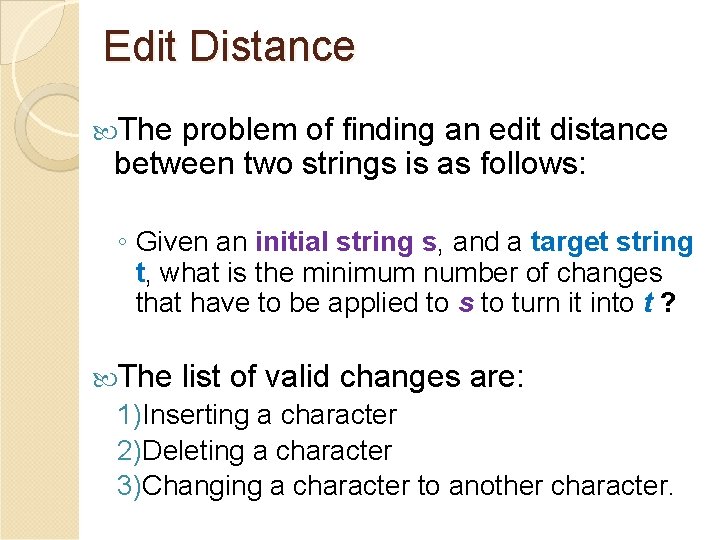 Edit Distance

The problem of finding an edit distance between two strings is as follows:

◦ Given an initial string s, and a target string t, what is the minimum number of changes that have to be applied to s to turn it into t ?

The list of valid changes are:

1)Inserting a character

2)Deleting a character

3)Changing a character to another character.